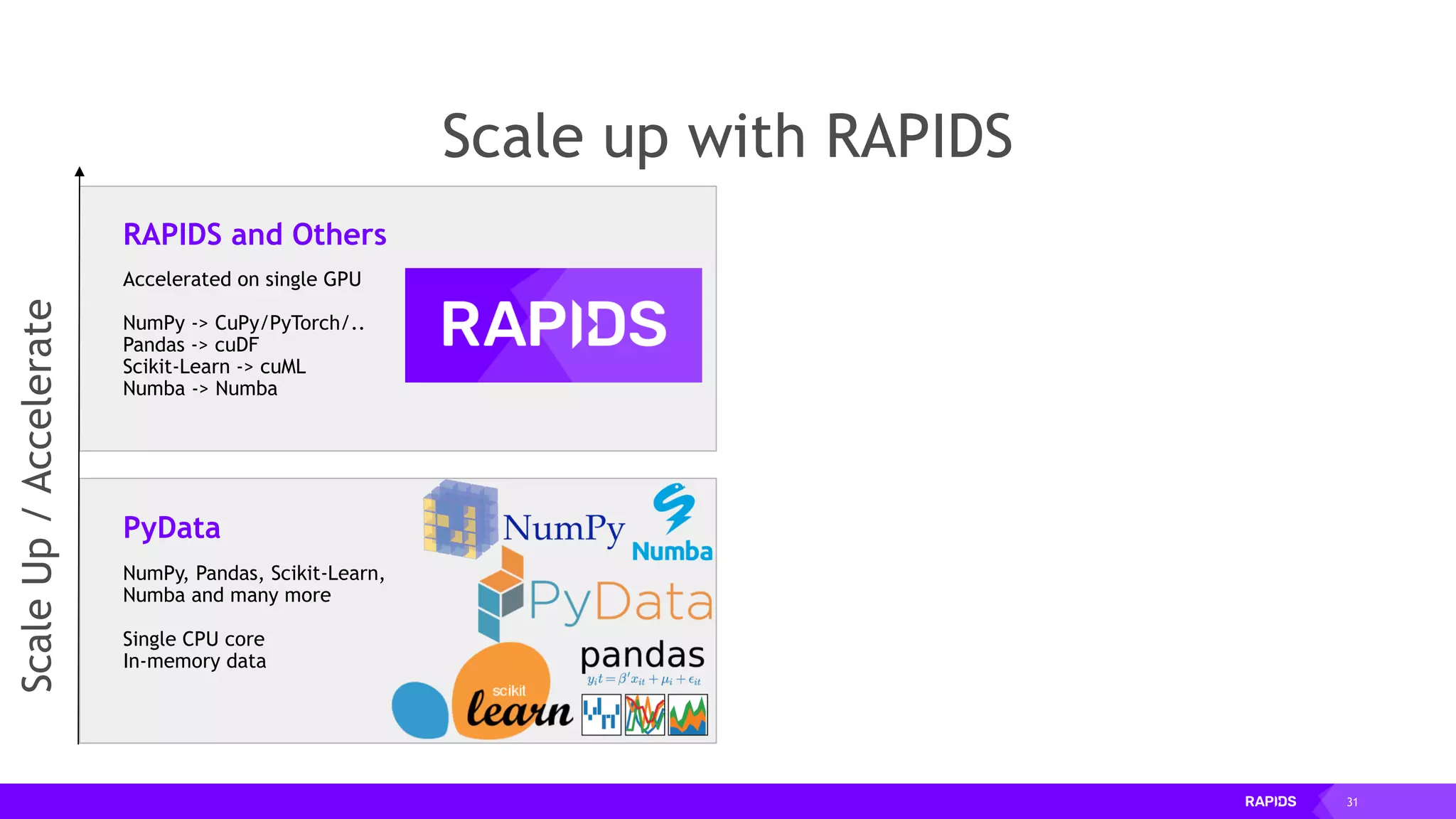 Scale up with RAPIDS

Scale Up / Accelerate

RAPIDS and Others

Accelerated on single GPU

NumPy -> CuPy/PyTorch/..
Pandas -> cuDF
Scikit-Learn -> cuML
Numba -> Numba

RAPIDS

PyData

NumPy, Pandas, Scikit-Learn, Numba and many more

Single CPU core
In-memory data

NumPy

Numba

PyData

pandas
$y_it = \beta' x_{it} + \mu_i + \epsilon_{it}$

scikit
learn

RAPIDS 31